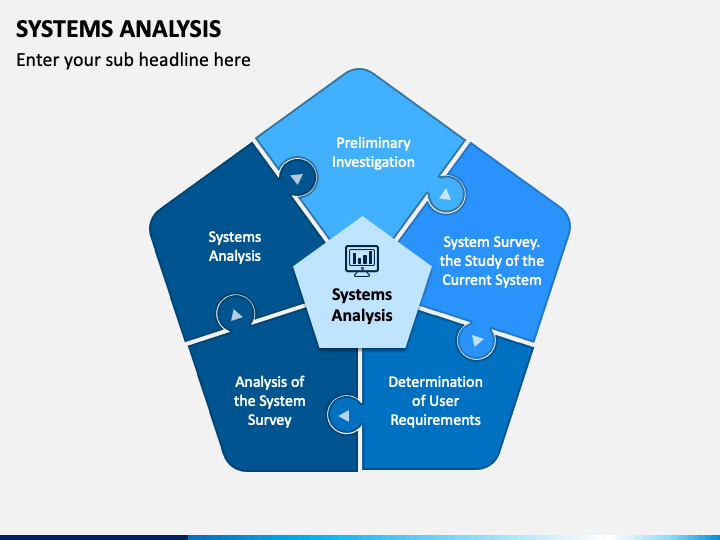 SYSTEMS ANALYSIS

Enter your sub headline here

Preliminary Investigation

System Survey. the Study of the Current System

Determination of User Requirements

Analysis of the System Survey

Systems Analysis

Systems Analysis